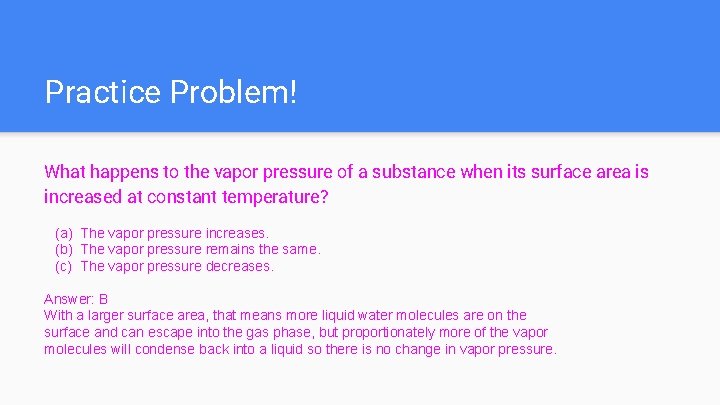 Practice Problem!

What happens to the vapor pressure of a substance when its surface area is increased at constant temperature?

(a) The vapor pressure increases.
(b) The vapor pressure remains the same.
(c) The vapor pressure decreases.

Answer: B
With a larger surface area, that means more liquid water molecules are on the surface and can escape into the gas phase, but proportionately more of the vapor molecules will condense back into a liquid so there is no change in vapor pressure.